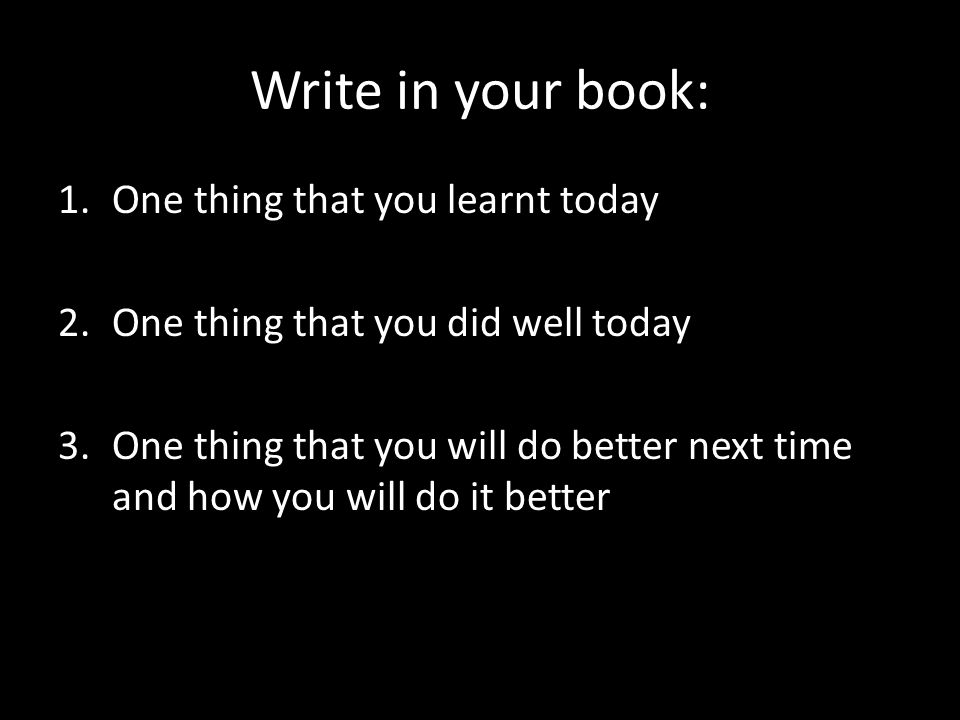 Write in your book:

1. One thing that you learnt today

2. One thing that you did well today

3. One thing that you will do better next time and how you will do it better